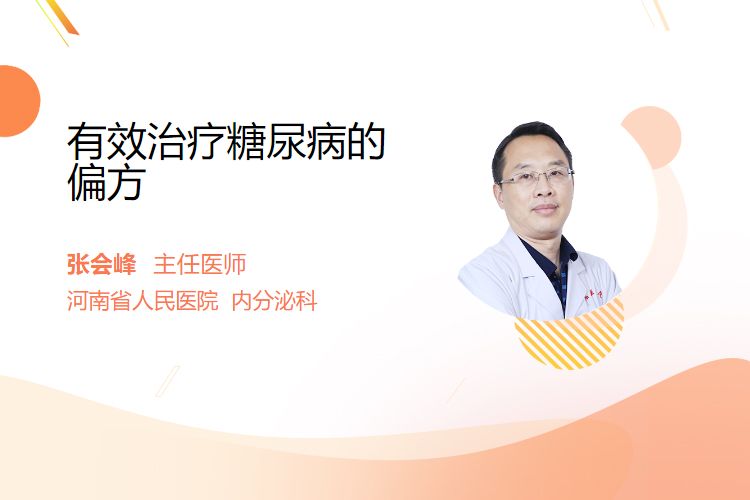 有效治疗糖尿病的偏方

张会峰 主任医师
河南省人民医院 内分泌科